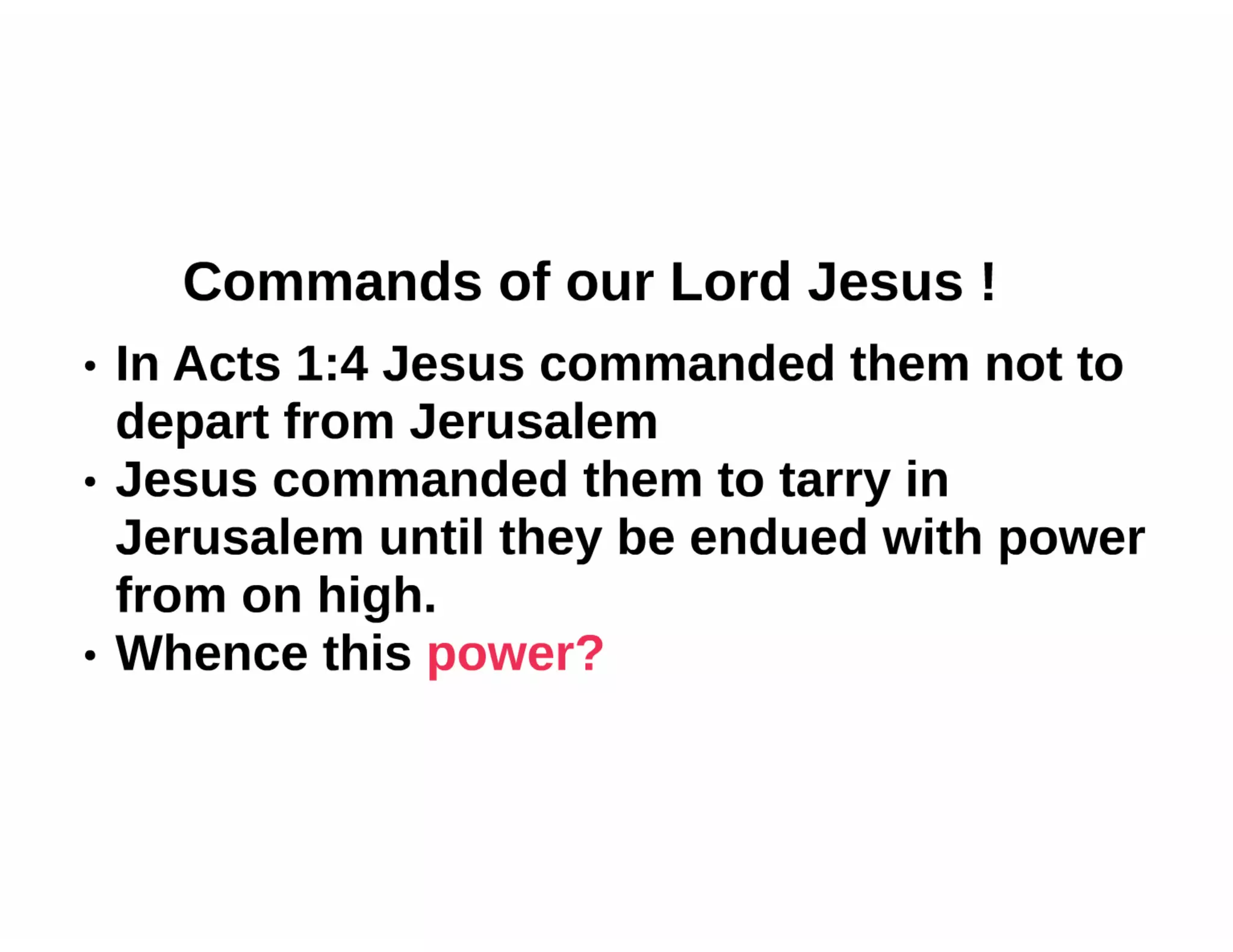 Commands of our Lord Jesus !

• In Acts 1:4 Jesus commanded them not to depart from Jerusalem
• Jesus commanded them to tarry in Jerusalem until they be endued with power from on high.
• Whence this power?